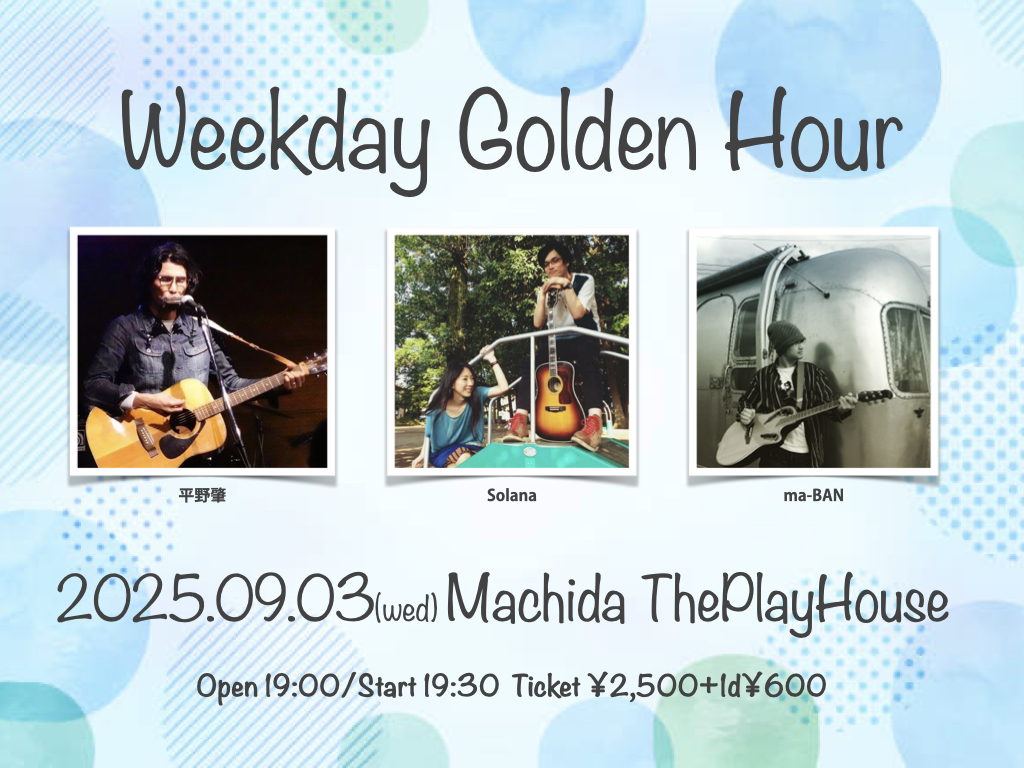 Weekday Golden Hour

平野肇

Solana

ma-BAN

2025.09.03(wed) Machida ThePlayHouse

Open 19:00/Start 19:30 Ticket ¥2,500+1d¥600